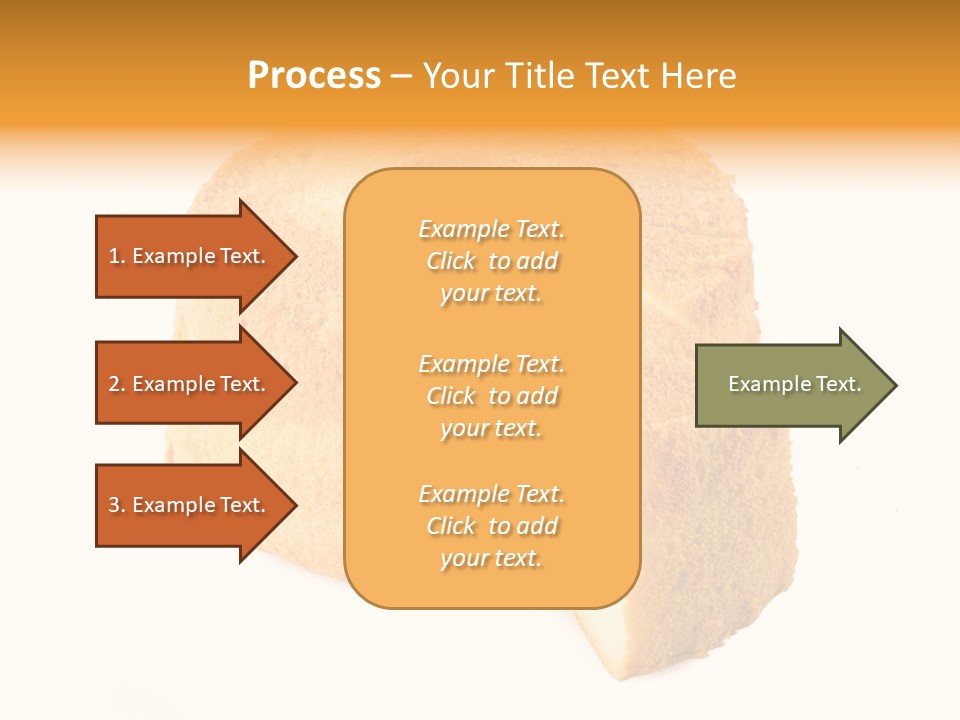 Process – Your Title Text Here

1. Example Text.

2. Example Text.

3. Example Text.

Example Text. Click to add your text.

Example Text. Click to add your text.

Example Text. Click to add your text.

Example Text.